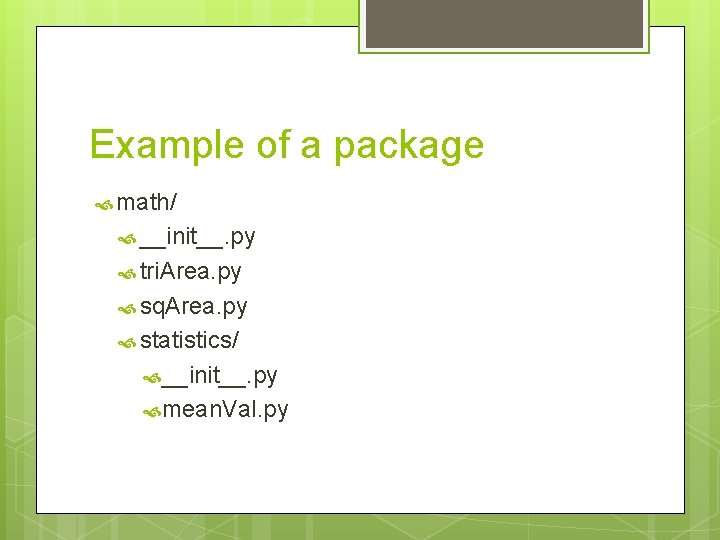 Example of a package

math/

\_\_init\_\_.py

triArea.py

sqArea.py

statistics/

\_\_init\_\_.py

meanVal.py